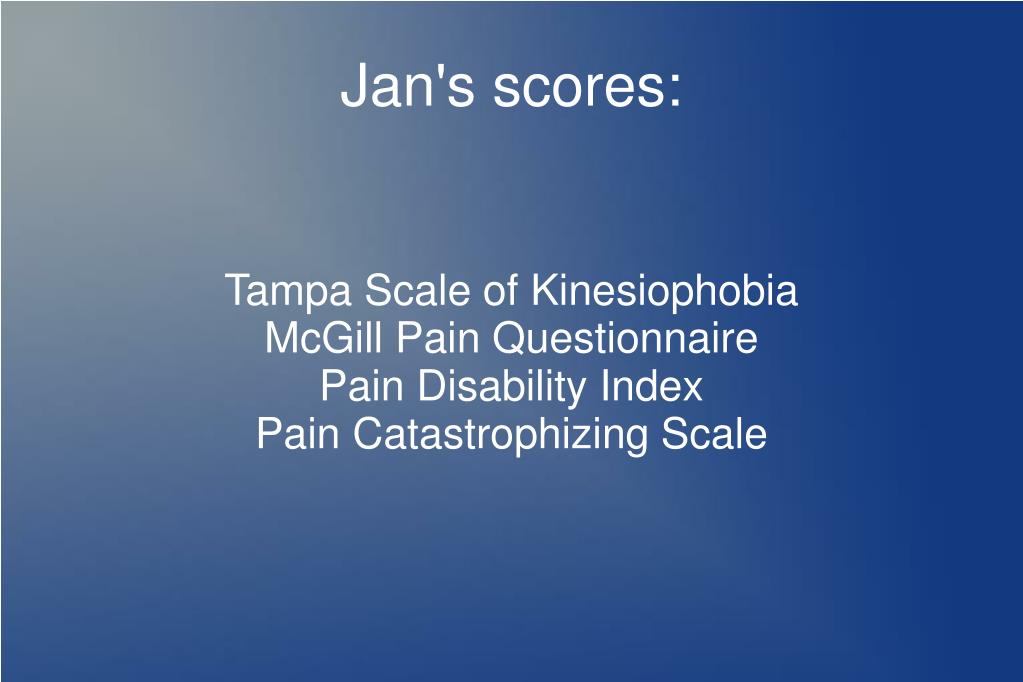 Jan's scores:

Tampa Scale of Kinesiophobia
McGill Pain Questionnaire
Pain Disability Index
Pain Catastrophizing Scale